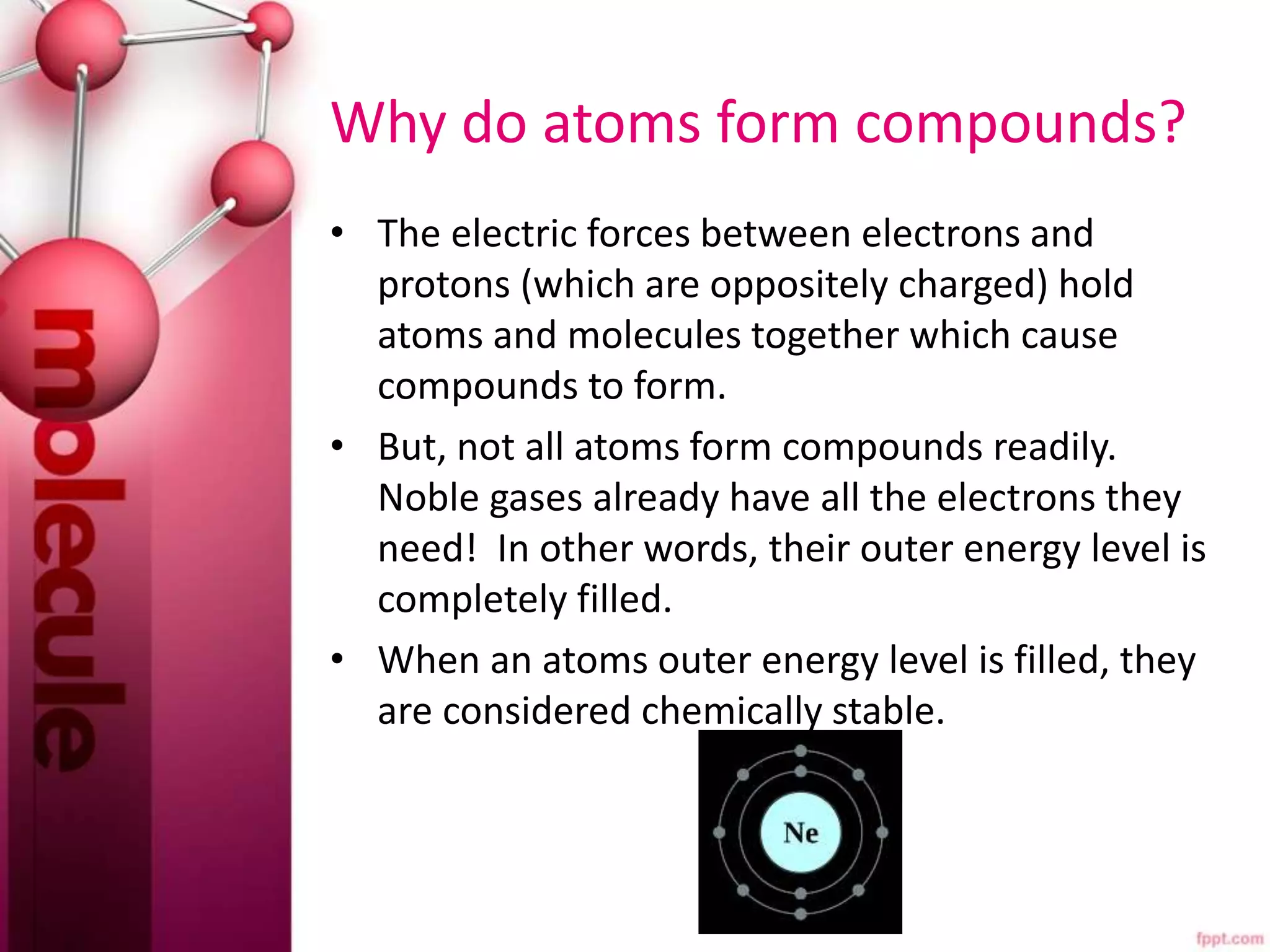 molecule

Why do atoms form compounds?

• The electric forces between electrons and protons (which are oppositely charged) hold atoms and molecules together which cause compounds to form.

• But, not all atoms form compounds readily. Noble gases already have all the electrons they need! In other words, their outer energy level is completely filled.

• When an atoms outer energy level is filled, they are considered chemically stable.

Ne

fppt.com